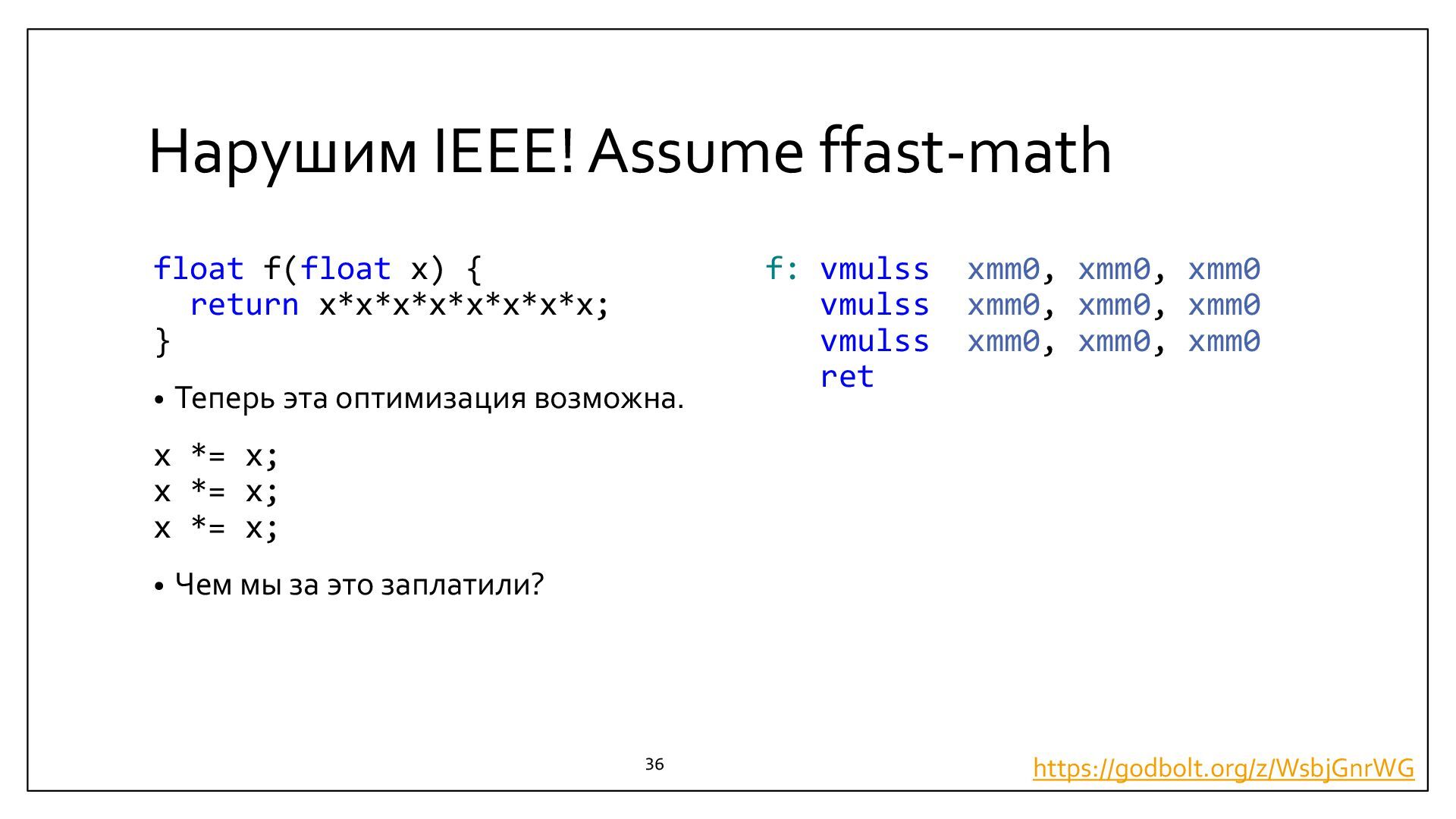 Нарушим IEEE! Assume ffast-math

float f(float x) {
  return x*x*x*x*x*x*x*x;
}

• Теперь эта оптимизация возможна.

x *= x;
x *= x;
x *= x;

• Чем мы за это заплатили?

f: vmulss  xmm0, xmm0, xmm0
   vmulss  xmm0, xmm0, xmm0
   vmulss  xmm0, xmm0, xmm0
   ret

36

https://godbolt.org/z/WsbjGnrWG